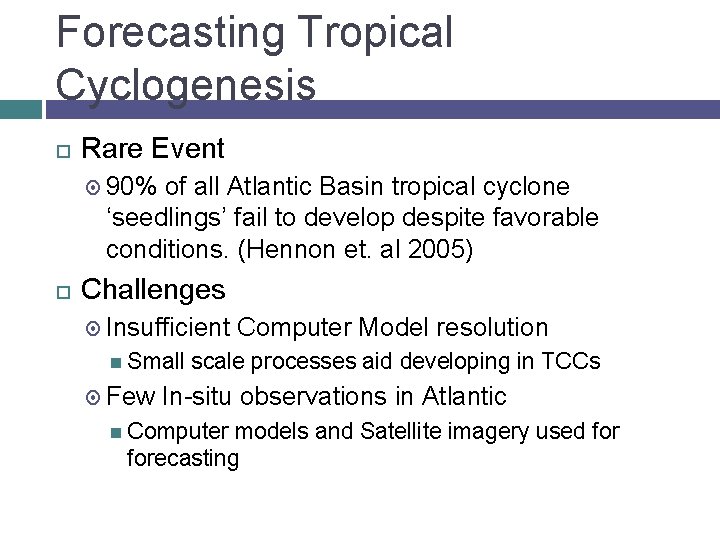 Forecasting Tropical Cyclogenesis

Rare Event

90% of all Atlantic Basin tropical cyclone ‘seedlings’ fail to develop despite favorable conditions. (Hennon et. al 2005)

Challenges

Insufficient Computer Model resolution

Small scale processes aid developing in TCCs

Few In-situ observations in Atlantic

Computer models and Satellite imagery used for forecasting